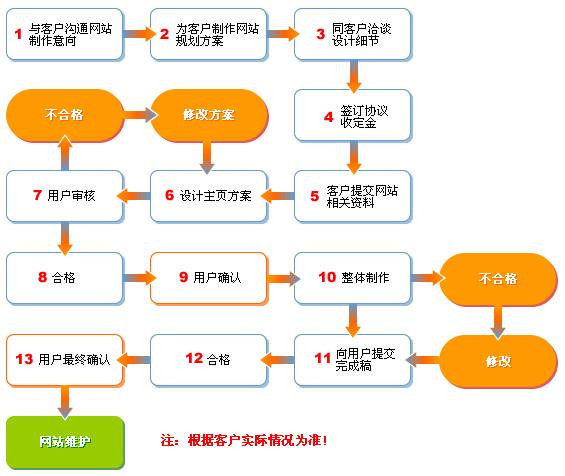 1 与客户沟通网站制作意向

2 为客户制作网站规划方案

3 同客户洽谈设计细节

4 签订协议收定金

5 客户提交网站相关资料

6 设计主页方案

7 用户审核

不合格

修改方案

8 合格

9 用户确认

10 整体制作

不合格

修改

11 向用户提交完成稿

12 合格

13 用户最终确认

网站维护

注：根据客户实际情况为准！